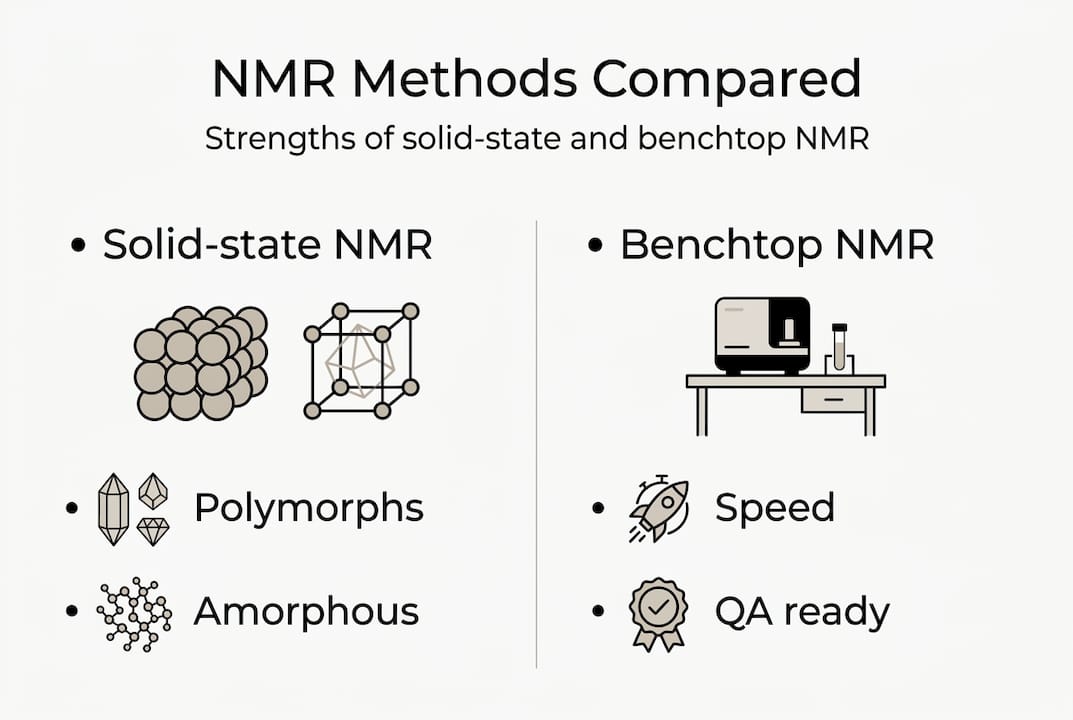 NMR Methods Compared

Strengths of solid-state and benchtop NMR

• Solid-state NMR

• Polymorphs

• Amorphous

• Benchtop NMR

• Speed

• QA ready